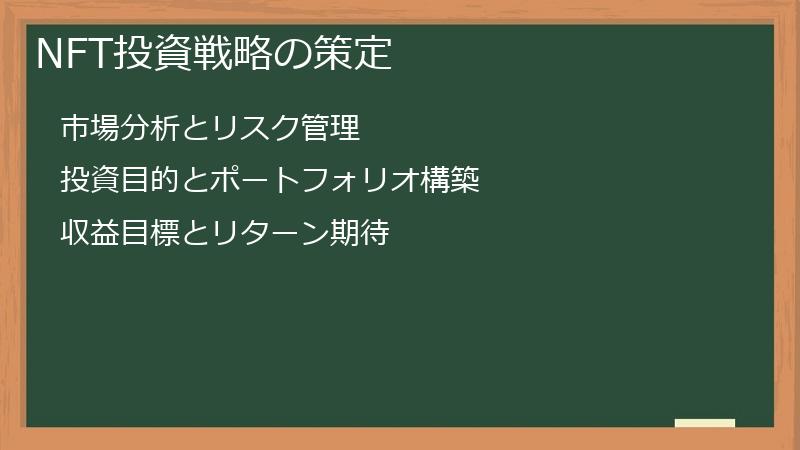 NFT投資戦略の策定

市場分析とリスク管理

投資目的とポートフォリオ構築

収益目標とリターン期待